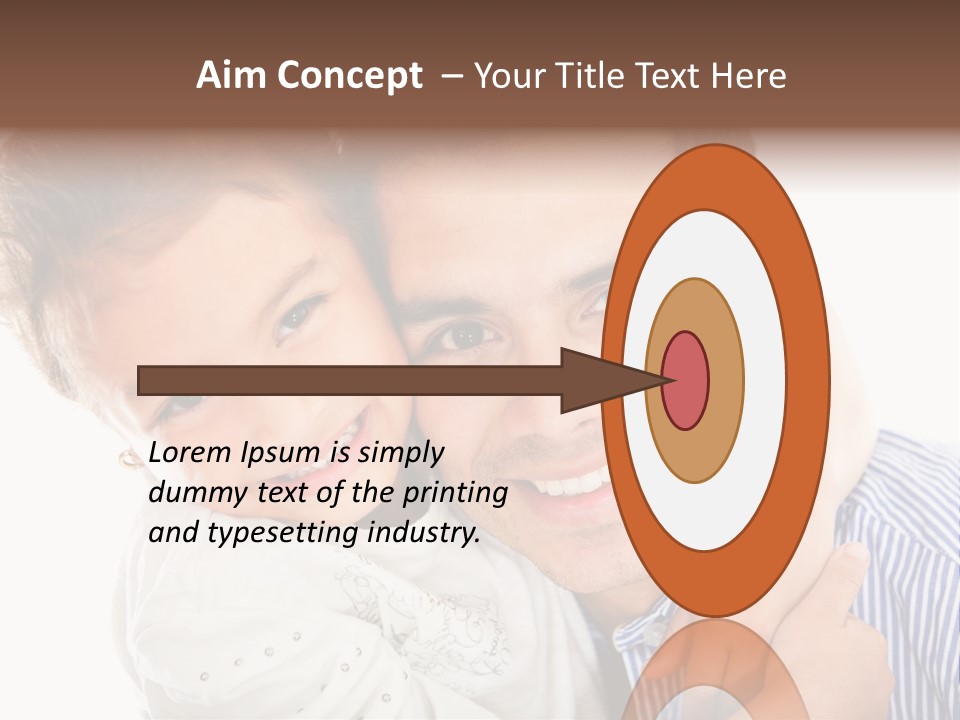 Aim Concept – Your Title Text Here

Lorem Ipsum is simply dummy text of the printing and typesetting industry.